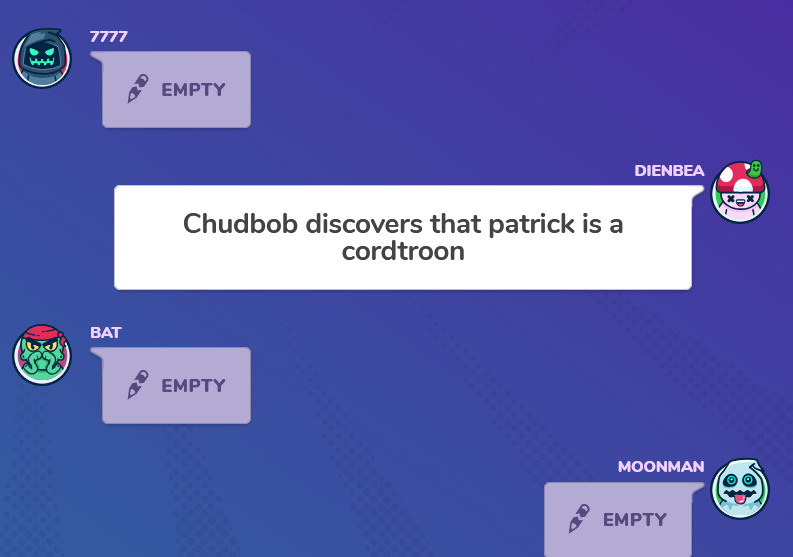 7777

EMPTY

DIENBEA

Chudbob discovers that patrick is a cordtroon

BAT

EMPTY

MOONMAN

EMPTY